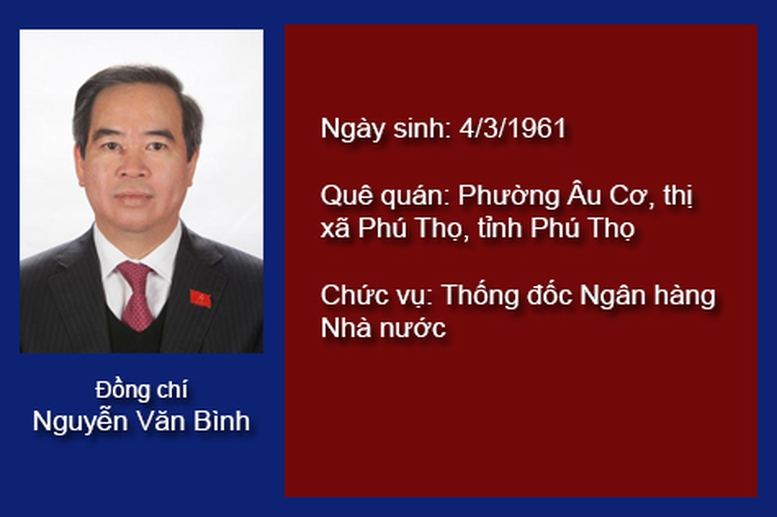 Đồng chí
Nguyễn Văn Bình

Ngày sinh: 4/3/1961

Quê quán: Phường Âu Cơ, thị xã Phú Thọ, tỉnh Phú Thọ

Chức vụ: Thống đốc Ngân hàng Nhà nước